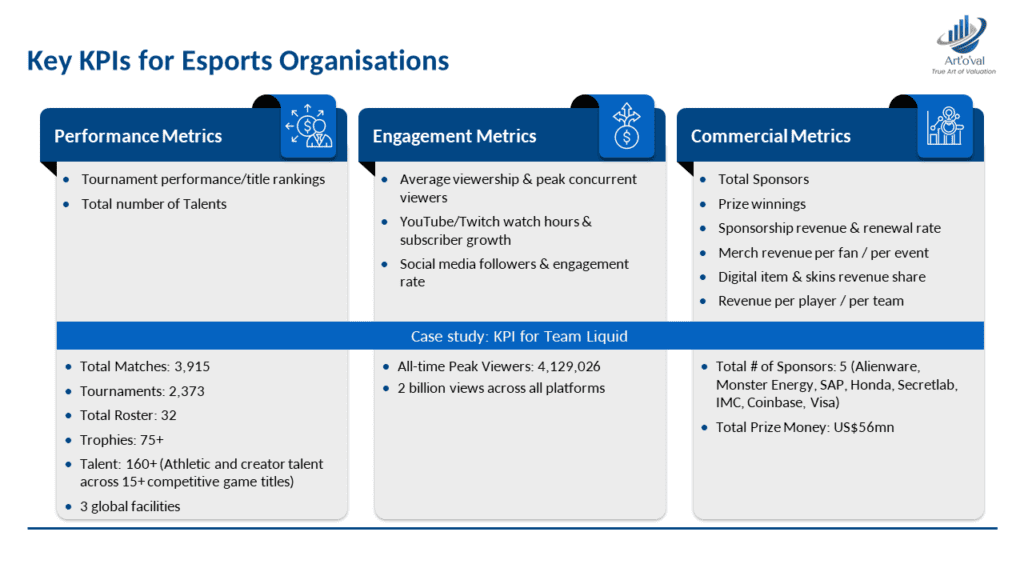 Key KPIs for Esports Organisations

Art'o'val
True Art of Valuation

Performance Metrics

- Tournament performance/title rankings
- Total number of Talents

Engagement Metrics

- Average viewership & peak concurrent viewers
- YouTube/Twitch watch hours & subscriber growth
- Social media followers & engagement rate

Commercial Metrics

- Total Sponsors
- Prize winnings
- Sponsorship revenue & renewal rate
- Merch revenue per fan / per event
- Digital item & skins revenue share
- Revenue per player / per team

Case study: KPI for Team Liquid

- Total Matches: 3,915
- Tournaments: 2,373
- Total Roster: 32
- Trophies: 75+
- Talent: 160+ (Athletic and creator talent across 15+ competitive game titles)
- 3 global facilities

- All-time Peak Viewers: 4,129,026
- 2 billion views across all platforms

- Total # of Sponsors: 5 (Alienware, Monster Energy, SAP, Honda, Secretlab, IMC, Coinbase, Visa)
- Total Prize Money: US$56mn